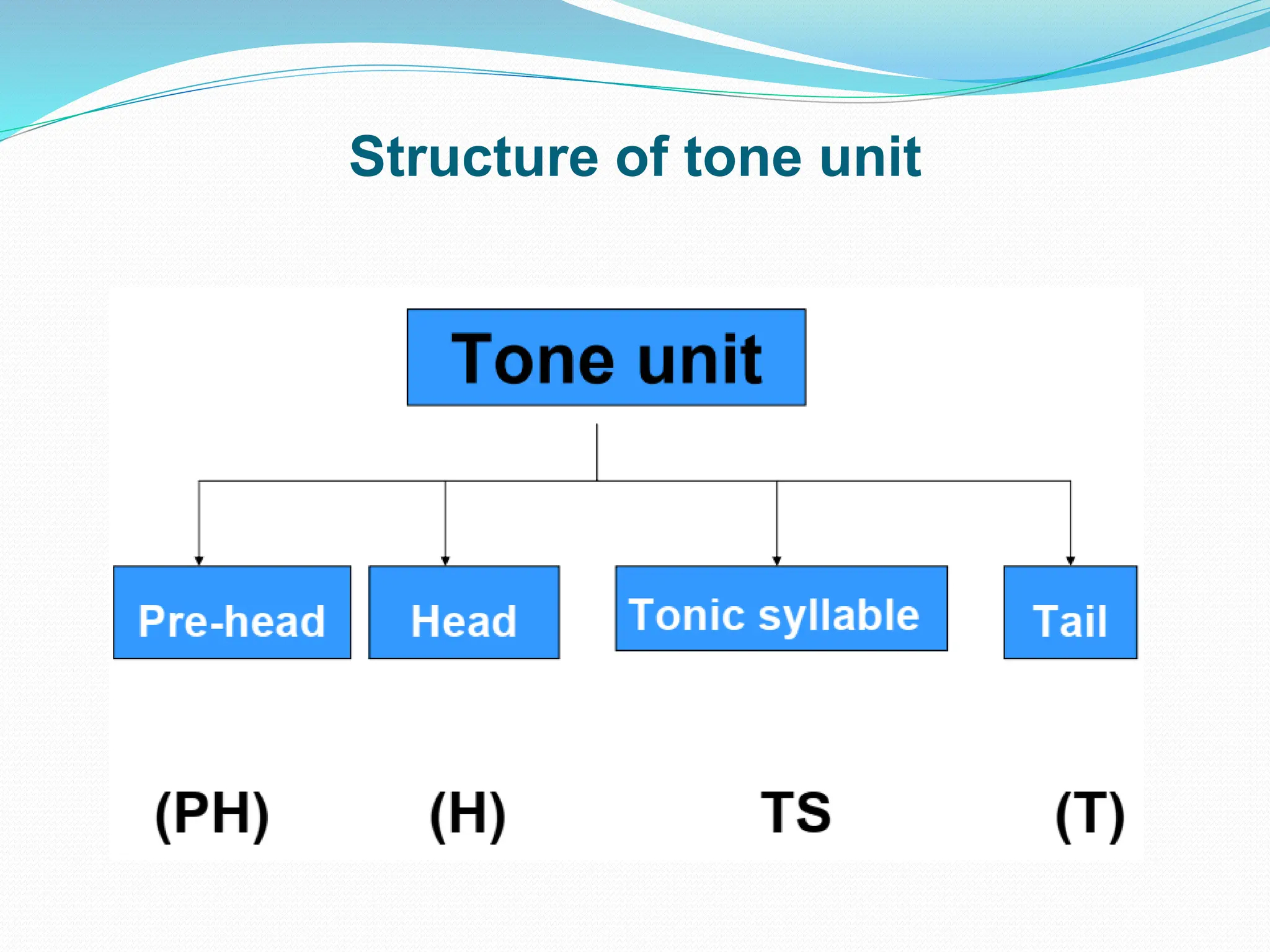 Structure of tone unit

Tone unit

Pre-head

Head

Tonic syllable

Tail

(PH)

(H)

TS

(T)